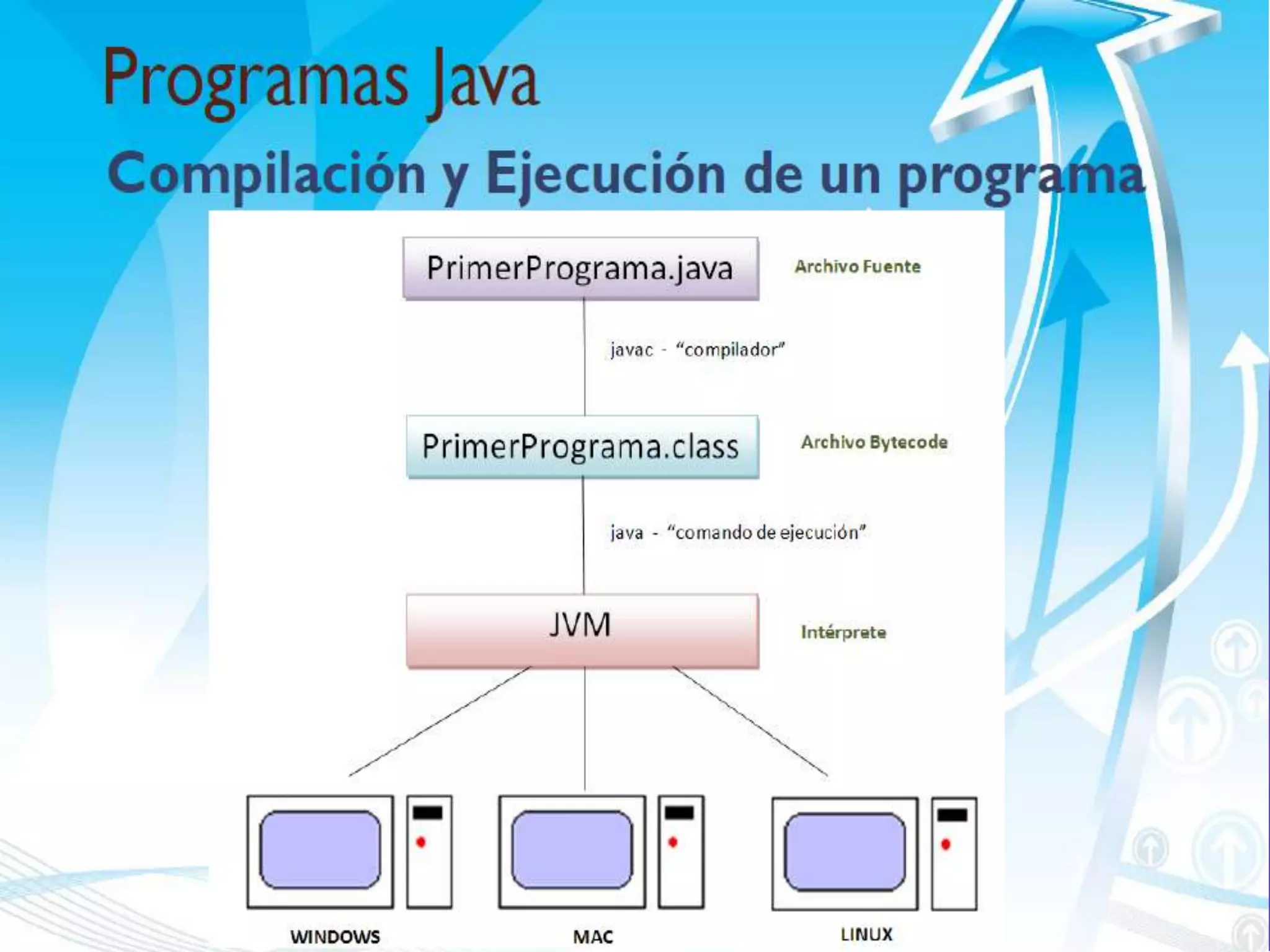 Programas Java
Compilación y Ejecución de un programa

PrimerPrograma.java

Archivo Fuente

javac - “compilador”

PrimerPrograma.class

Archivo Bytecode

java - “comando de ejecución”

JVM

Intérprete

WINDOWS

MAC

LINUX